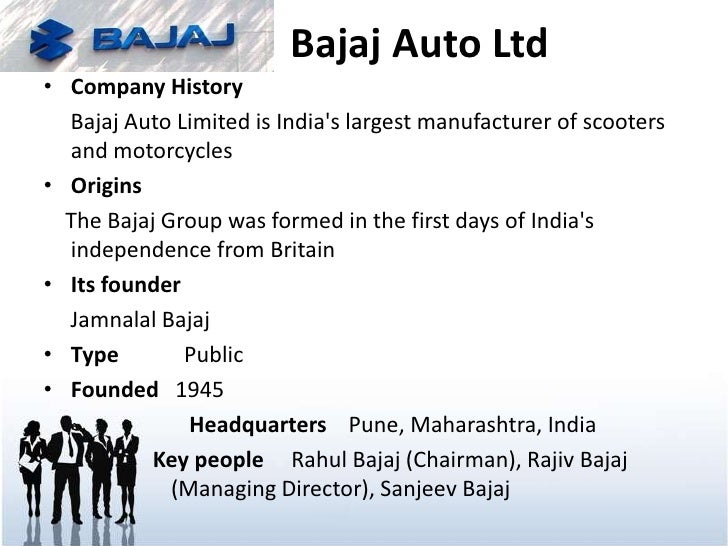 BAJAJ

Bajaj Auto Ltd

• Company History

Bajaj Auto Limited is India's largest manufacturer of scooters and motorcycles

• Origins

The Bajaj Group was formed in the first days of India's independence from Britain

• Its founder

Jamnalal Bajaj

• Type Public

• Founded 1945

Headquarters Pune, Maharashtra, India

Key people Rahul Bajaj (Chairman), Rajiv Bajaj (Managing Director), Sanjeev Bajaj